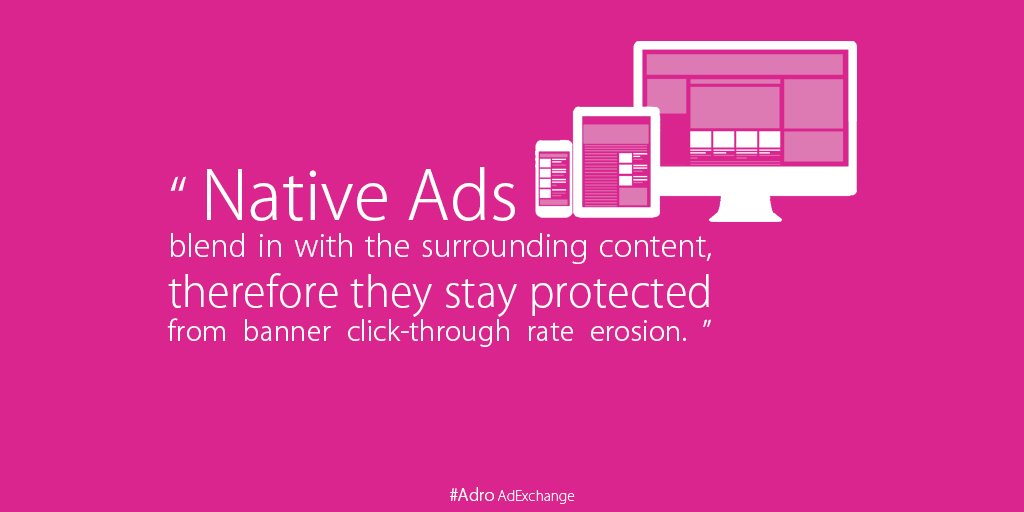 “ Native Ads
blend in with the surrounding content, therefore they stay protected from banner click-through rate erosion. ”

#Adro AdExchange